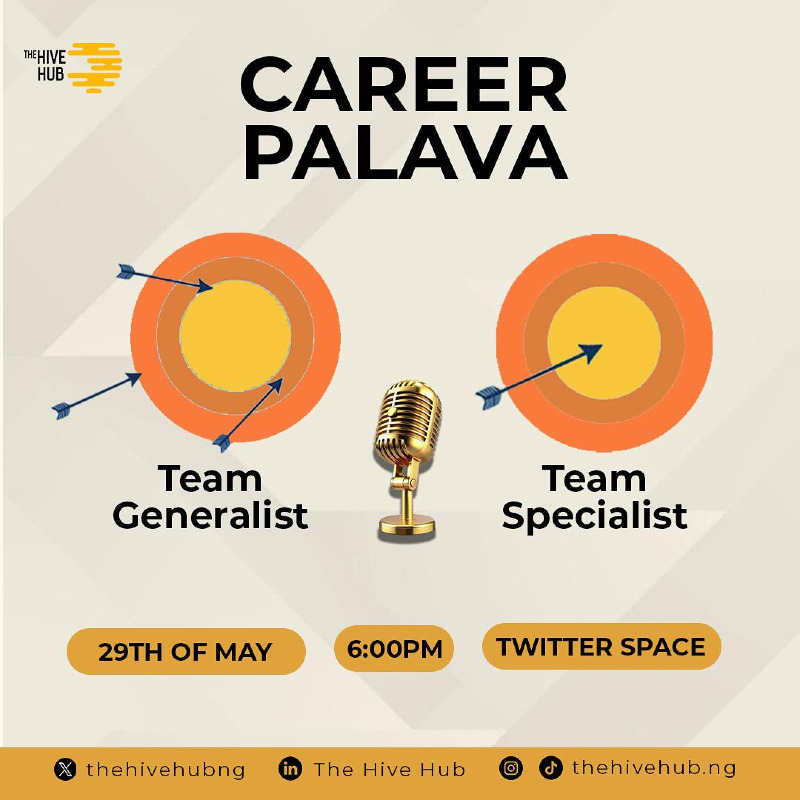 THE HIVE HUB

CAREER PALAVA

Team Generalist

Team Specialist

29TH OF MAY

6:00PM

TWITTER SPACE

thehivehubng

The Hive Hub

thehivehub.ng